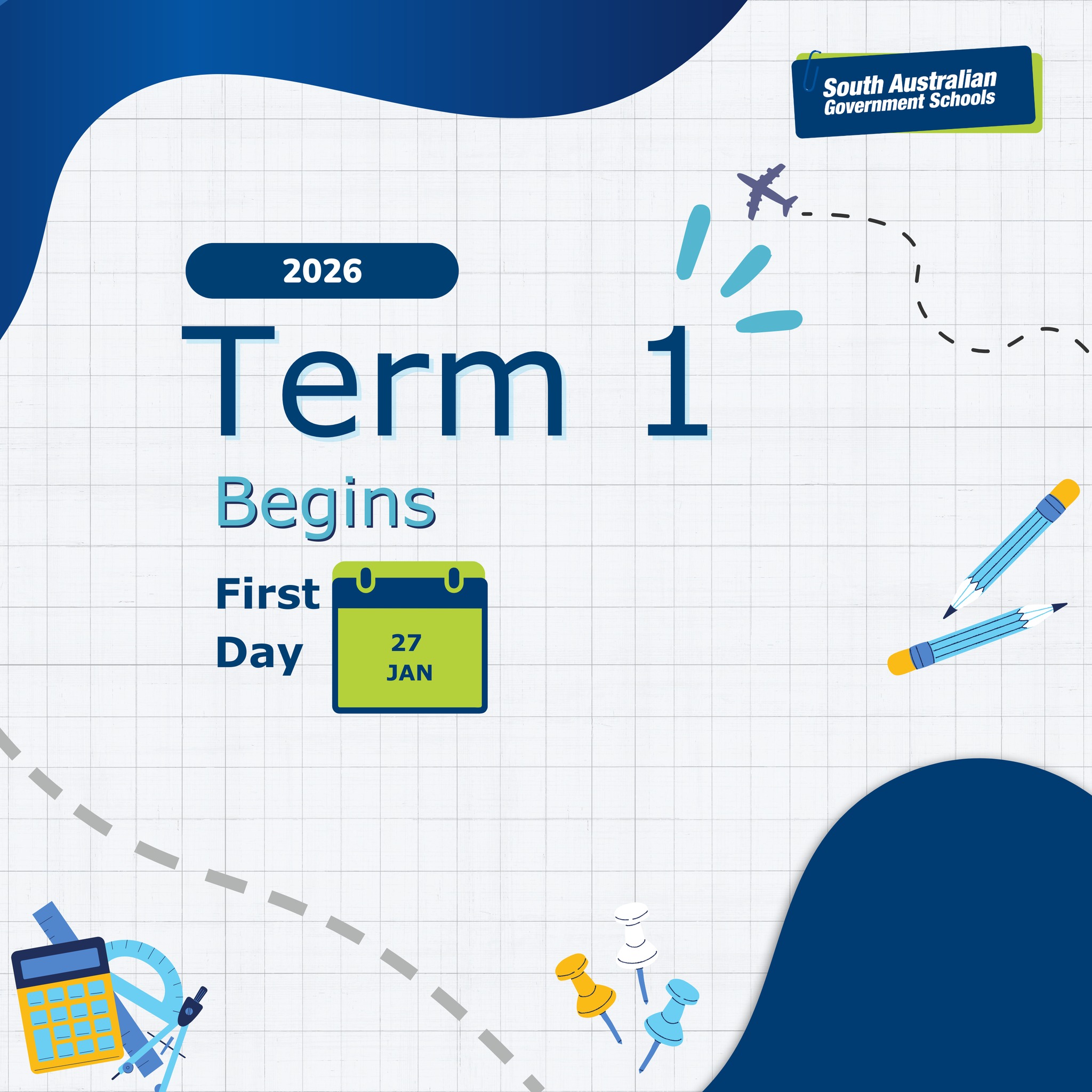 South Australian Government Schools

2026

Term 1

Begins

First Day

27 JAN